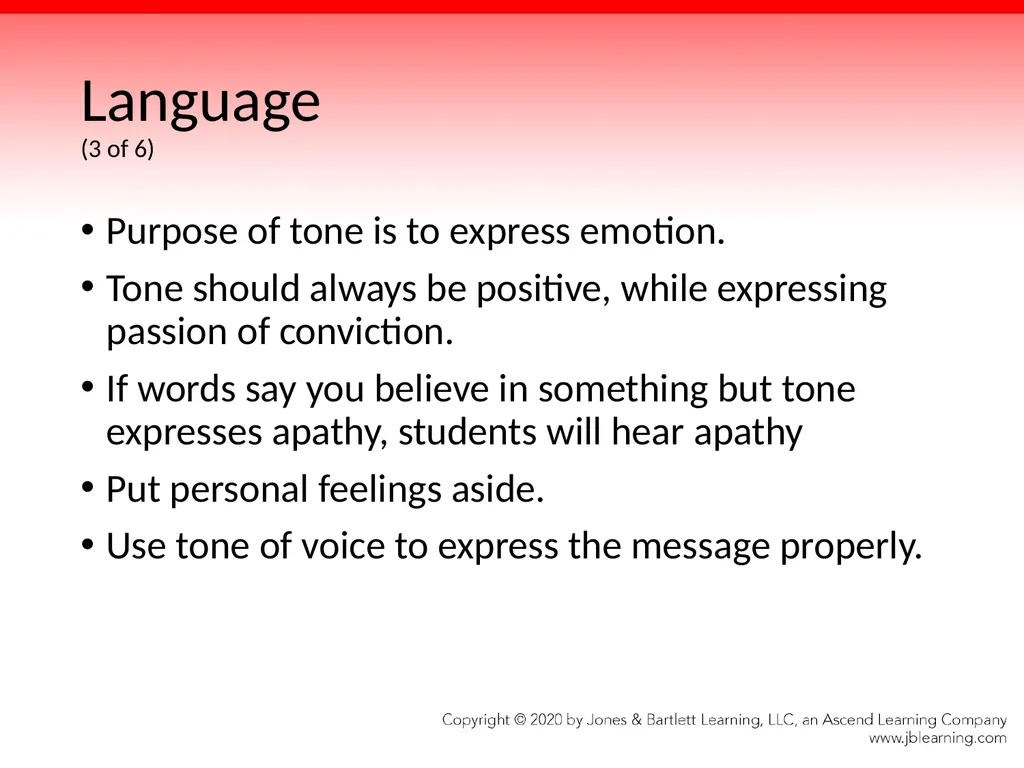 Language
(3 of 6)

• Purpose of tone is to express emotion.

• Tone should always be positive, while expressing passion of conviction.

• If words say you believe in something but tone expresses apathy, students will hear apathy

• Put personal feelings aside.

• Use tone of voice to express the message properly.

Copyright © 2020 by Jones & Bartlett Learning, LLC, an Ascend Learning Company
www.jblearning.com